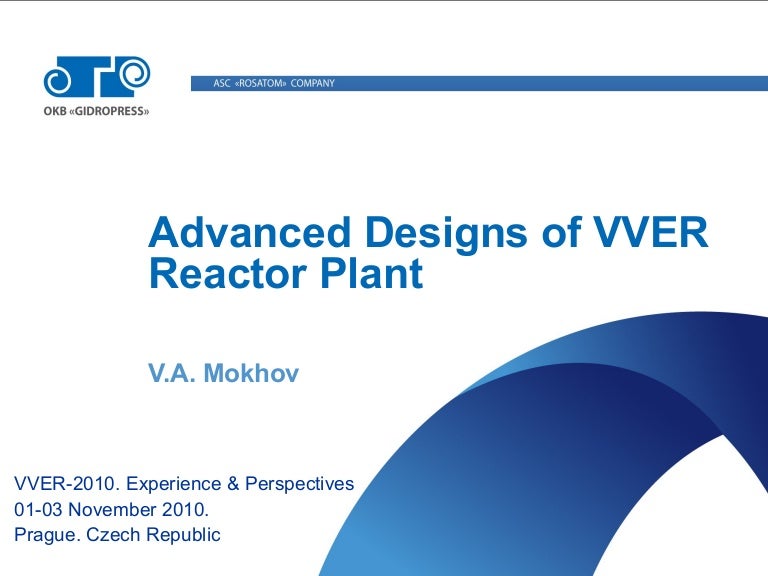 OKB «GIDROPRESS»

ASC «ROSATOM» COMPANY

Advanced Designs of VVER Reactor Plant

V.A. Mokhov

VVER-2010. Experience & Perspectives
01-03 November 2010.
Prague. Czech Republic